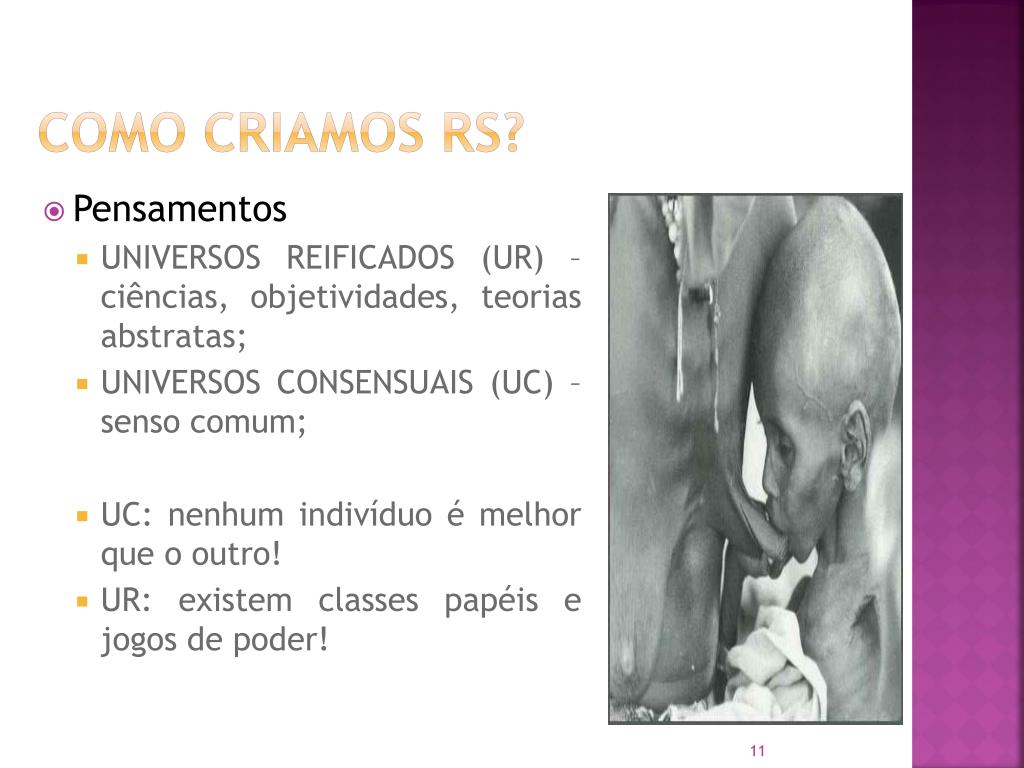 COMO CRIAMOS RS?

Pensamentos

UNIVERSOS REIFICADOS (UR) – ciências, objetividades, teorias abstratas;

UNIVERSOS CONSENSUAIS (UC) – senso comum;

UC: nenhum indivíduo é melhor que o outro!

UR: existem classes papéis e jogos de poder!

11